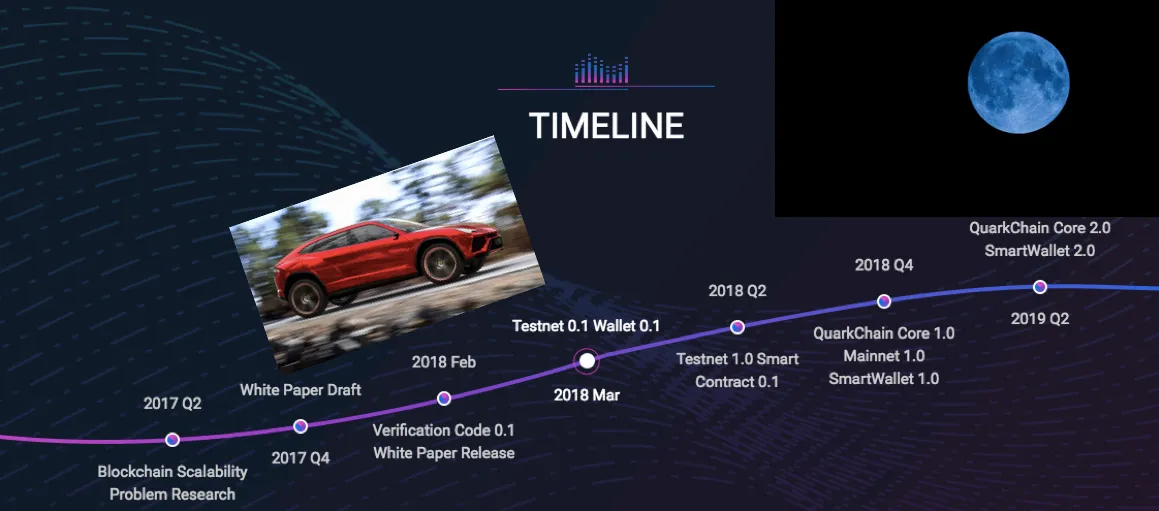 TIMELINE

2017 Q2

Blockchain Scalability Problem Research

White Paper Draft

2017 Q4

2018 Feb

Verification Code 0.1 White Paper Release

Testnet 0.1 Wallet 0.1

2018 Mar

2018 Q2

Testnet 1.0 Smart Contract 0.1

2018 Q4

QuarkChain Core 1.0 Mainnet 1.0 SmartWallet 1.0

QuarkChain Core 2.0 SmartWallet 2.0

2019 Q2